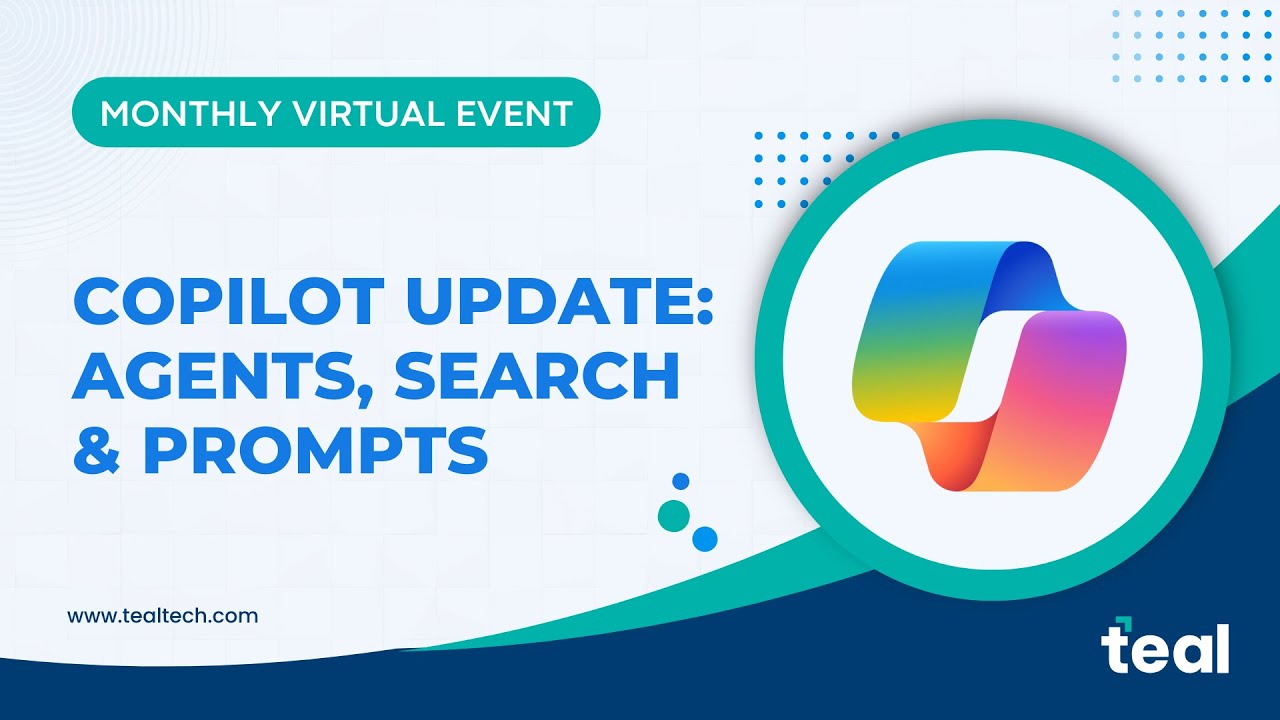 MONTHLY VIRTUAL EVENT

COPILOT UPDATE: AGENTS, SEARCH & PROMPTS

www.tealtech.com

teal